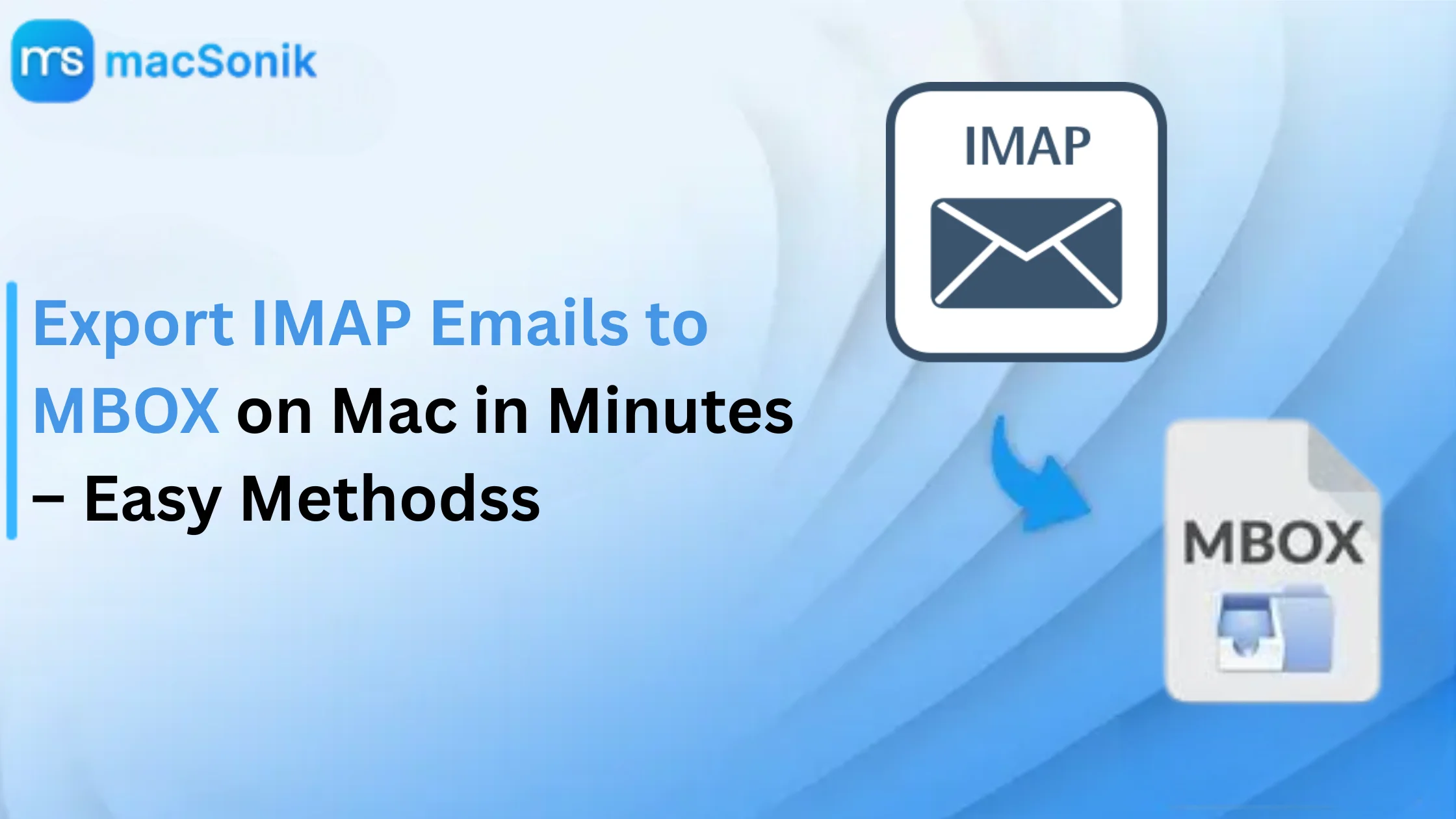 ms macSonik

Export IMAP Emails to MBOX on Mac in Minutes – Easy Methodss

IMAP

MBOX